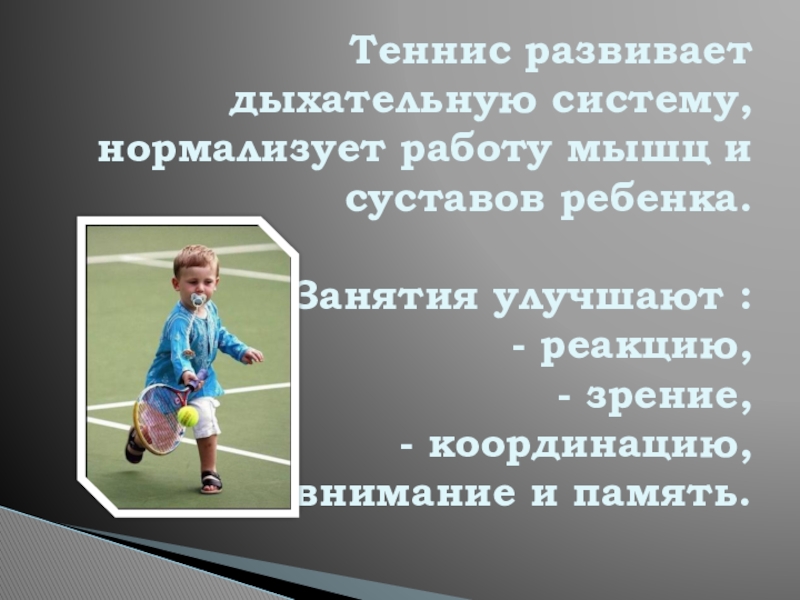 Теннис развивает дыхательную систему, нормализует работу мышц и суставов ребенка.

Занятия улучшают :
- реакцию,
- зрение,
- координацию,
внимание и память.